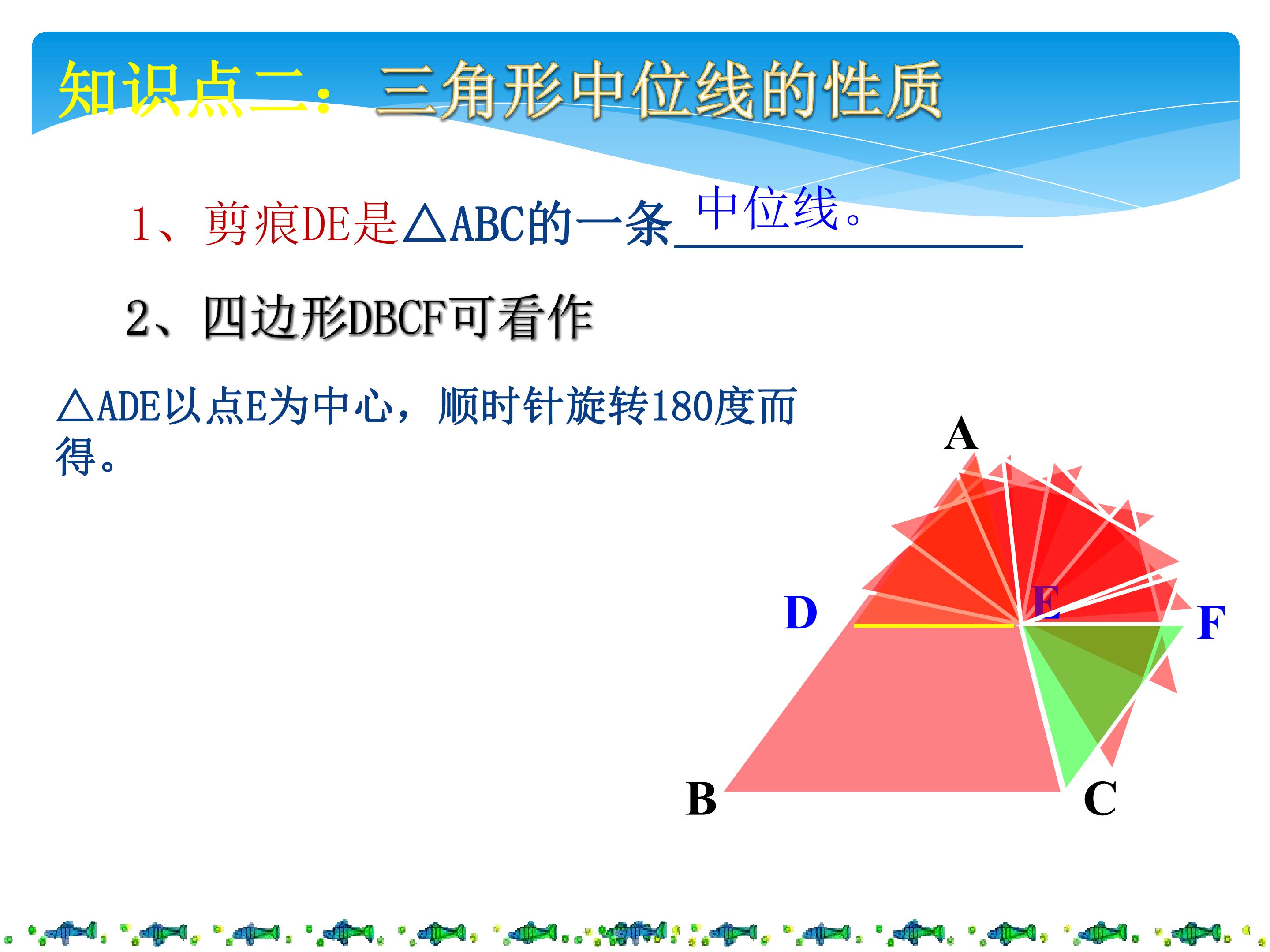 知识点二：三角形中位线的性质

1、剪痕DE是△ABC的一条中位线。

2、四边形DBCF可看作

△ADE以点E为中心，顺时针旋转180度而得。

A

D

E

F

B

C